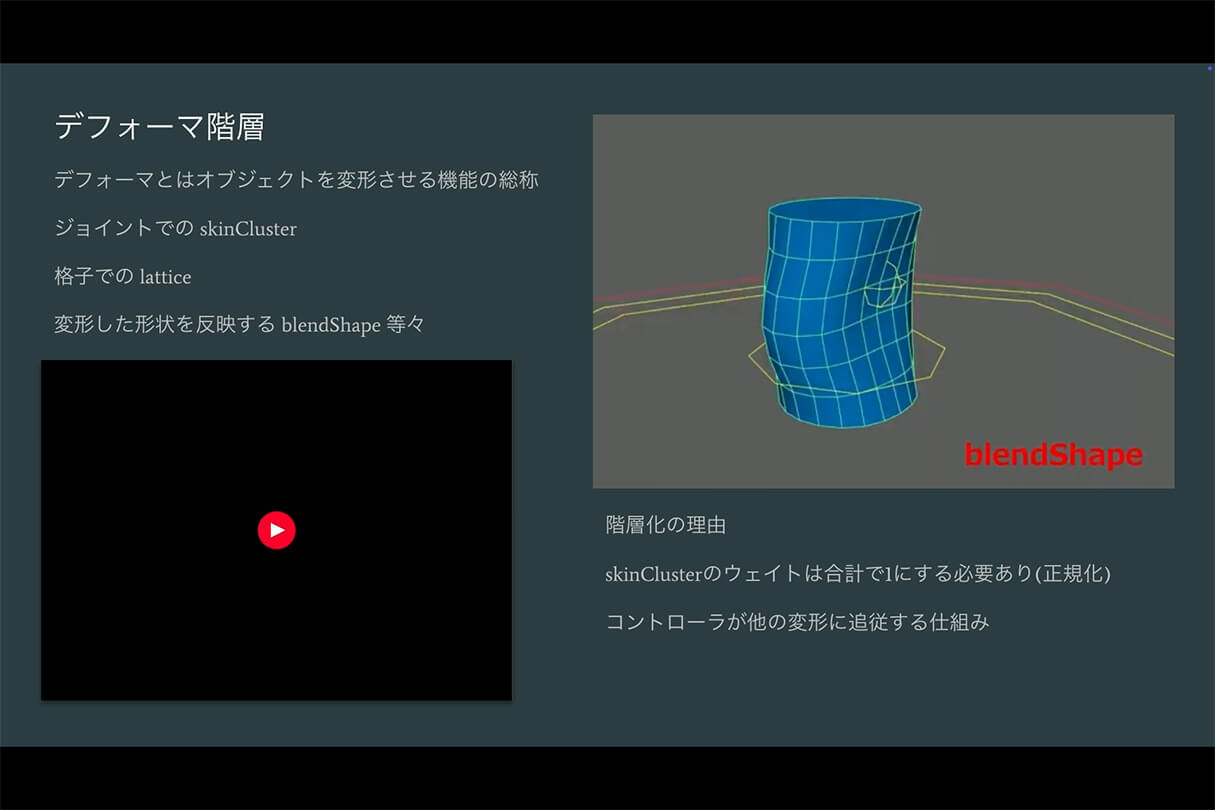 デフォーマ階層

デフォーマとはオブジェクトを変形させる機能の総称

ジョイントでの skinCluster

格子での lattice

変形した形状を反映する blendShape 等々

blendShape

階層化の理由

skinClusterのウェイトは合計で1にする必要あり(正規化)

コントローラが他の変形に追従する仕組み